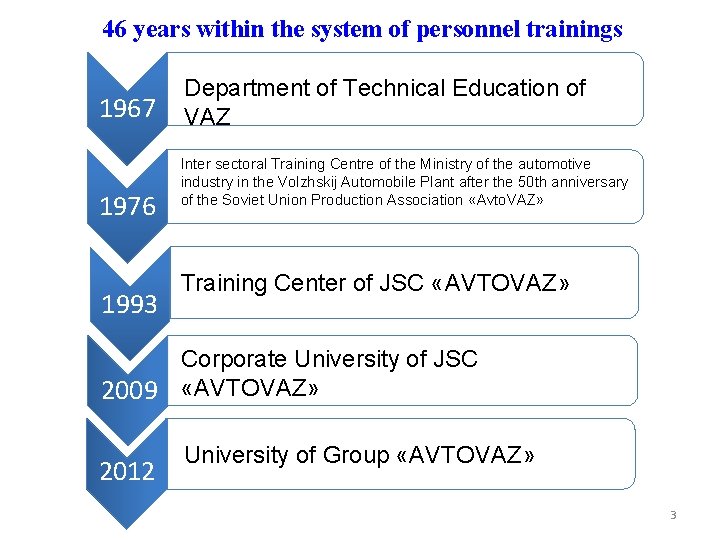 46 years within the system of personnel trainings

1967
Department of Technical Education of VAZ

1976
Inter sectoral Training Centre of the Ministry of the automotive industry in the Volzhskij Automobile Plant after the 50th anniversary of the Soviet Union Production Association «AvtoVAZ»

1993
Training Center of JSC «AVTOVAZ»

2009
Corporate University of JSC «AVTOVAZ»

2012
University of Group «AVTOVAZ»

3